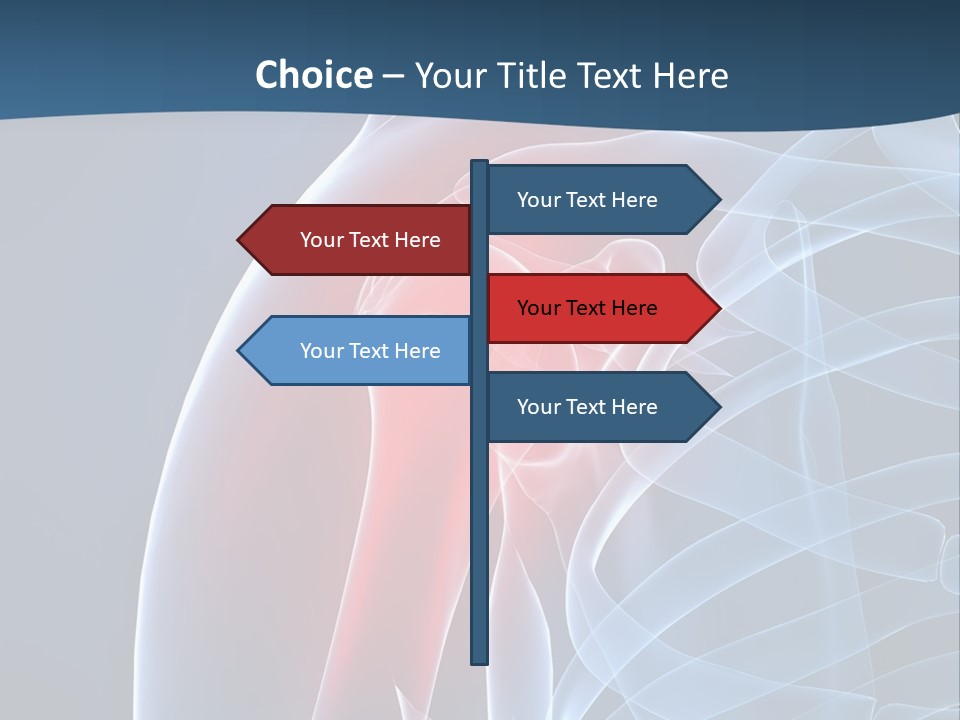 Choice – Your Title Text Here

Your Text Here

Your Text Here

Your Text Here

Your Text Here

Your Text Here